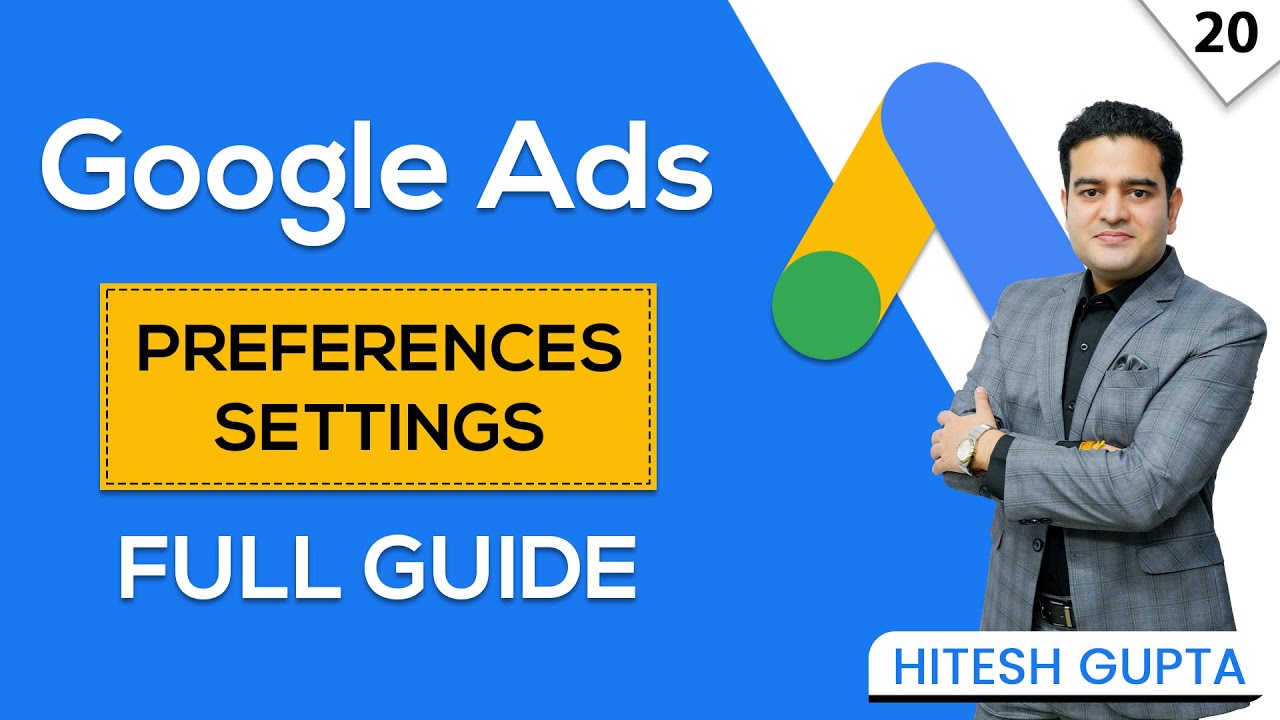 20

Google Ads

PREFERENCES SETTINGS

FULL GUIDE

HITESH GUPTA